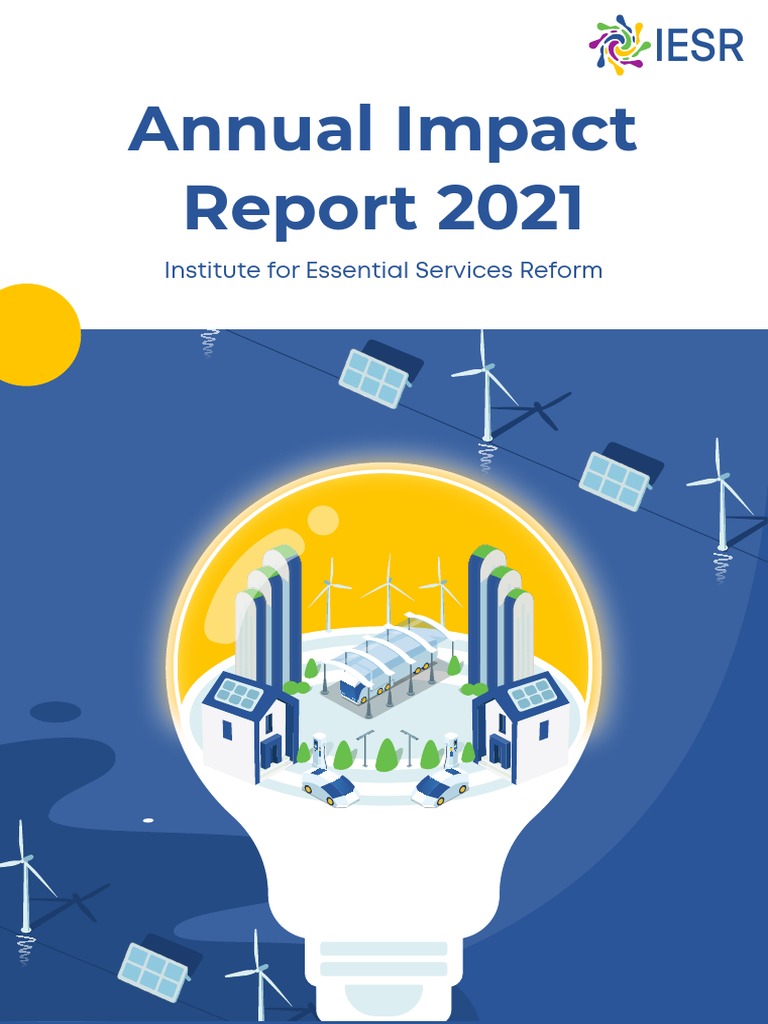 IESR

Annual Impact Report 2021

Institute for Essential Services Reform